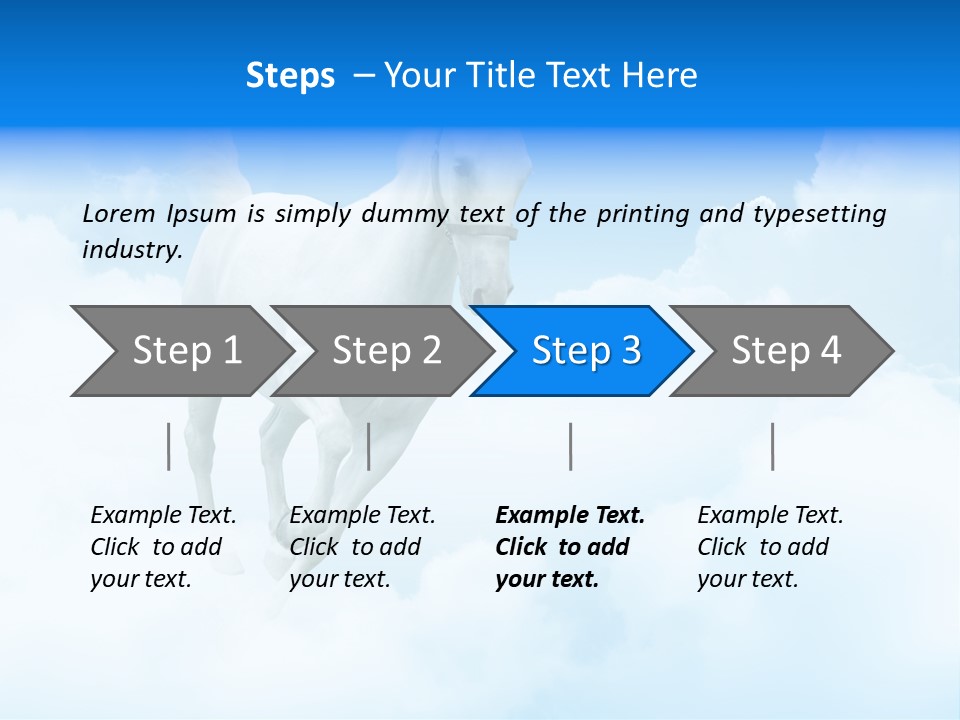 Steps – Your Title Text Here

Lorem Ipsum is simply dummy text of the printing and typesetting industry.

Step 1

Step 2

Step 3

Step 4

Example Text. Click to add your text.

Example Text. Click to add your text.

Example Text. Click to add your text.

Example Text. Click to add your text.